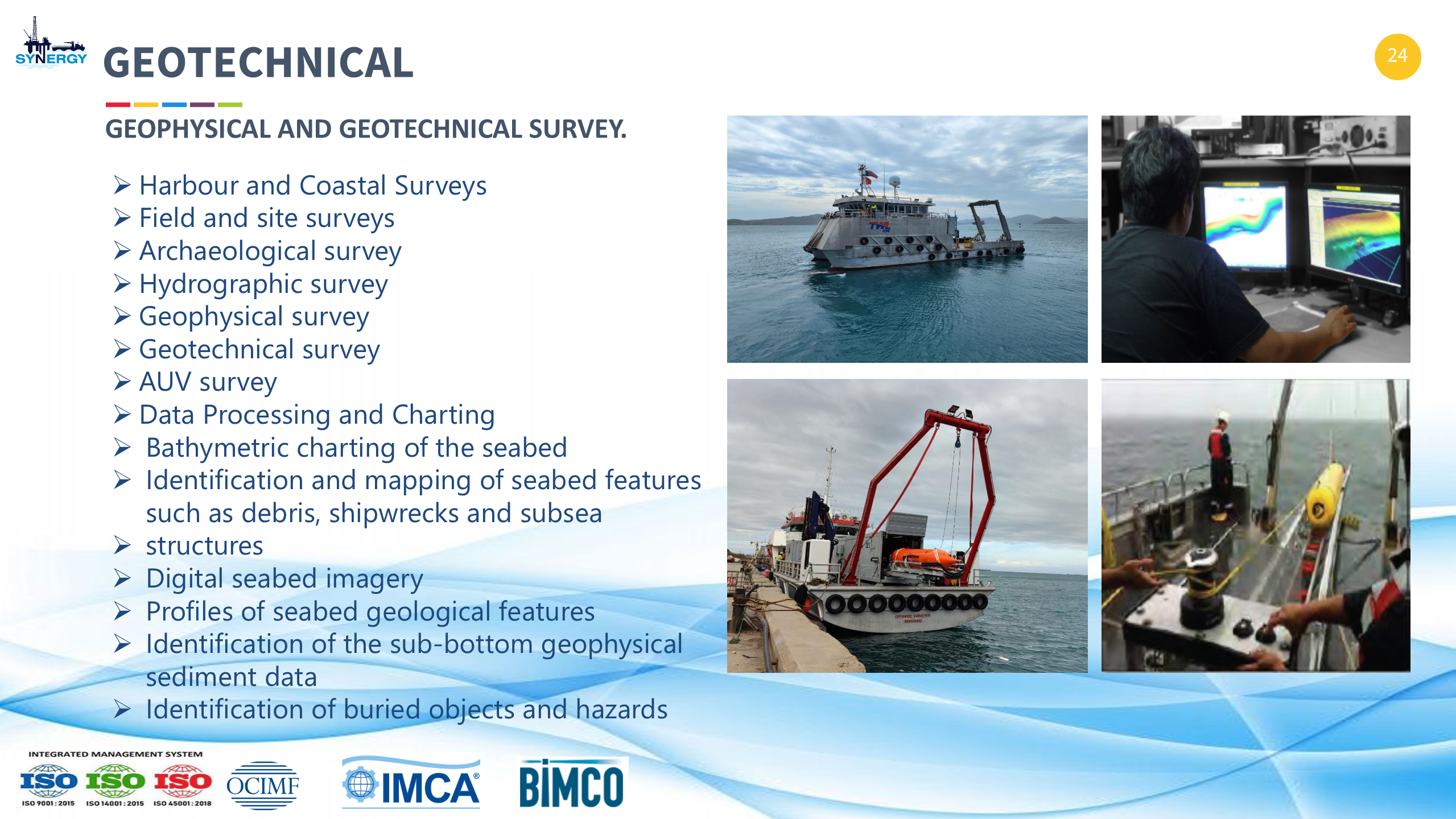 SYNERGY

GEOTECHNICAL

24

GEOPHYSICAL AND GEOTECHNICAL SURVEY.

➢ Harbour and Coastal Surveys
➢ Field and site surveys
➢ Archaeological survey
➢ Hydrographic survey
➢ Geophysical survey
➢ Geotechnical survey
➢ AUV survey
➢ Data Processing and Charting
➢ Bathymetric charting of the seabed
➢ Identification and mapping of seabed features such as debris, shipwrecks and subsea
➢ structures
➢ Digital seabed imagery
➢ Profiles of seabed geological features
➢ Identification of the sub-bottom geophysical sediment data
➢ Identification of buried objects and hazards

INTEGRATED MANAGEMENT SYSTEM
ISO ISO ISO
ISO 9001 : 2015 ISO 14001 : 2015 ISO 45001 : 2018
OCIMF
IMCA
BIMCO